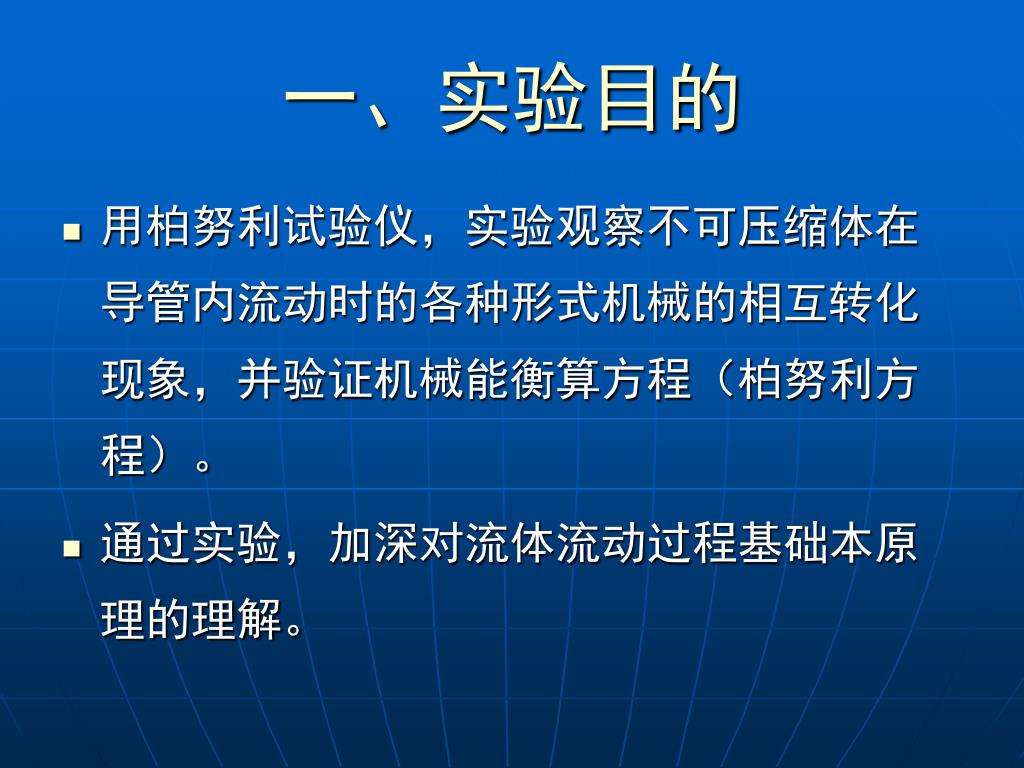 一、实验目的

■ 用柏努利试验仪，实验观察不可压缩体在导管内流动时的各种形式机械的相互转化现象，并验证机械能衡算方程（柏努利方程）。

■ 通过实验，加深对流体流动过程基础本原理的理解。